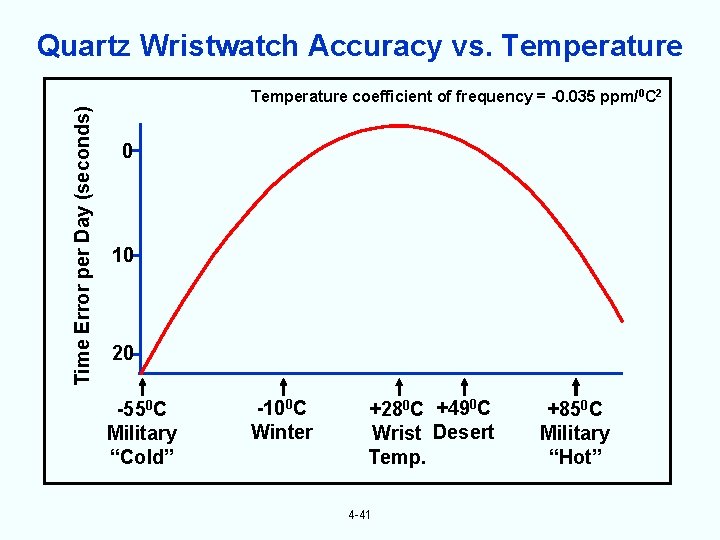 Quartz Wristwatch Accuracy vs. Temperature

Temperature coefficient of frequency = -0.035 ppm/$^0C^2$

Time Error per Day (seconds)

0

10

20

-55$^0$C
Military
"Cold"

-10$^0$C
Winter

+28$^0$C
Wrist
Temp.

+49$^0$C
Desert

+85$^0$C
Military
"Hot"

4-41